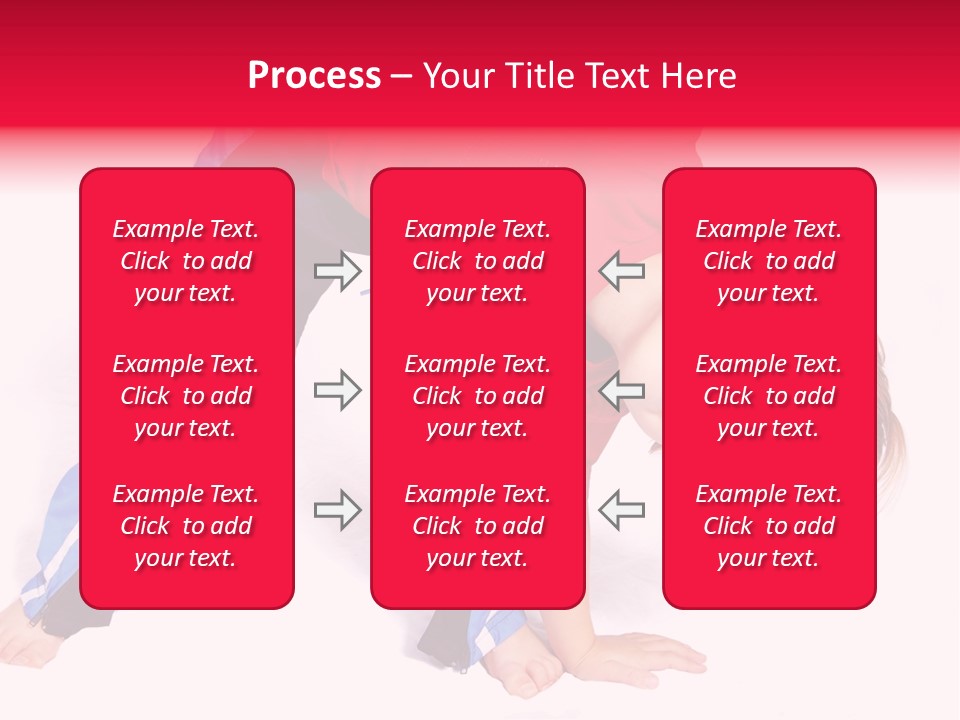 Process – Your Title Text Here

Example Text. Click to add your text.

Example Text. Click to add your text.

Example Text. Click to add your text.

Example Text. Click to add your text.

Example Text. Click to add your text.

Example Text. Click to add your text.

Example Text. Click to add your text.

Example Text. Click to add your text.

Example Text. Click to add your text.